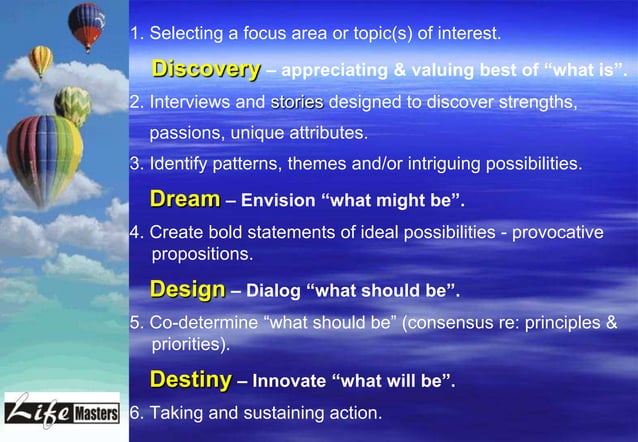 1. Selecting a focus area or topic(s) of interest.

Discovery – appreciating & valuing best of “what is”.

2. Interviews and stories designed to discover strengths, passions, unique attributes.

3. Identify patterns, themes and/or intriguing possibilities.

Dream – Envision “what might be”.

4. Create bold statements of ideal possibilities - provocative propositions.

Design – Dialog “what should be”.

5. Co-determine “what should be” (consensus re: principles & priorities).

Destiny – Innovate “what will be”.

6. Taking and sustaining action.

Life Masters